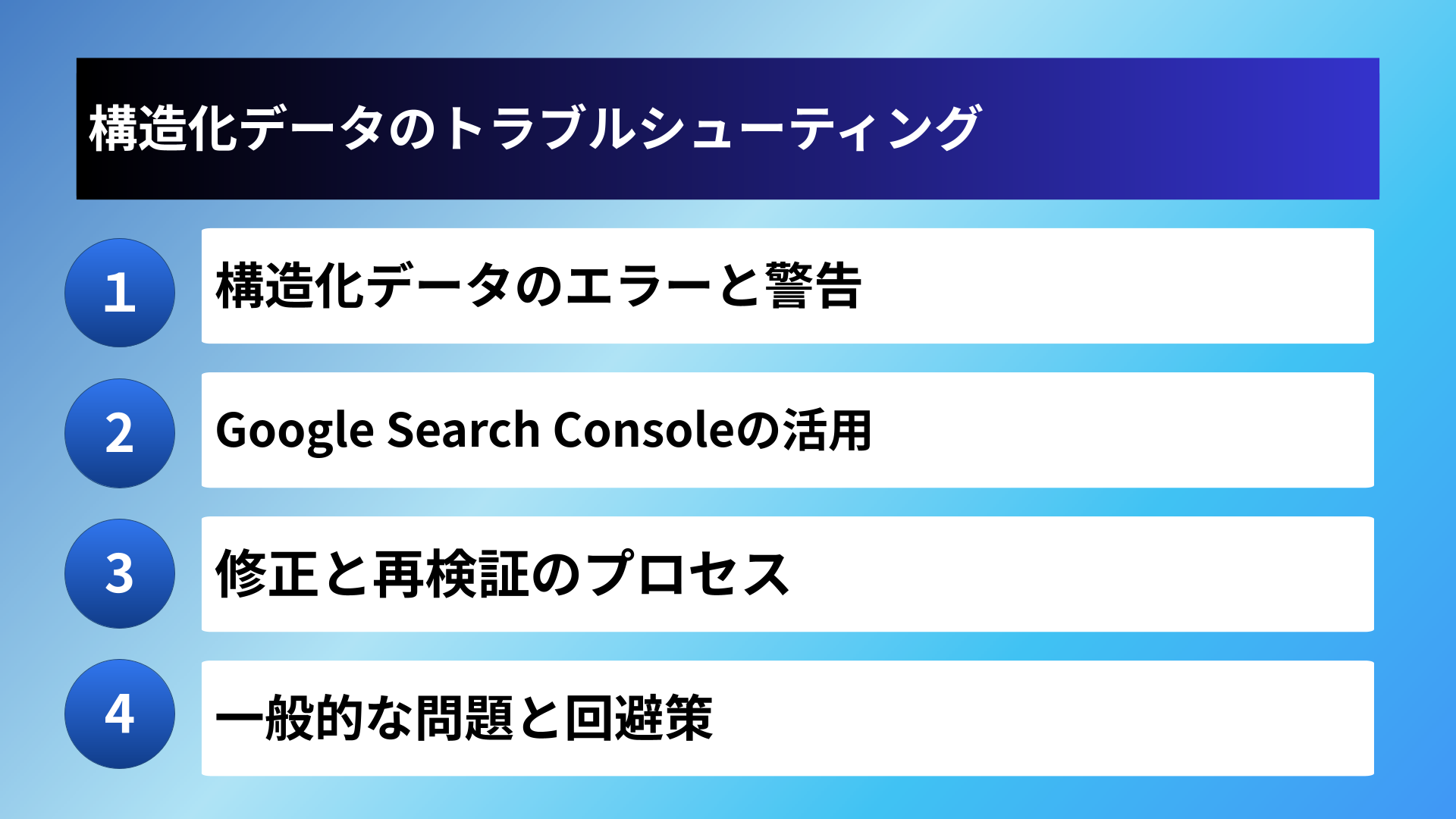 構造化データのトラブルシューティング

1
構造化データのエラーと警告

2
Google Search Consoleの活用

3
修正と再検証のプロセス

4
一般的な問題と回避策